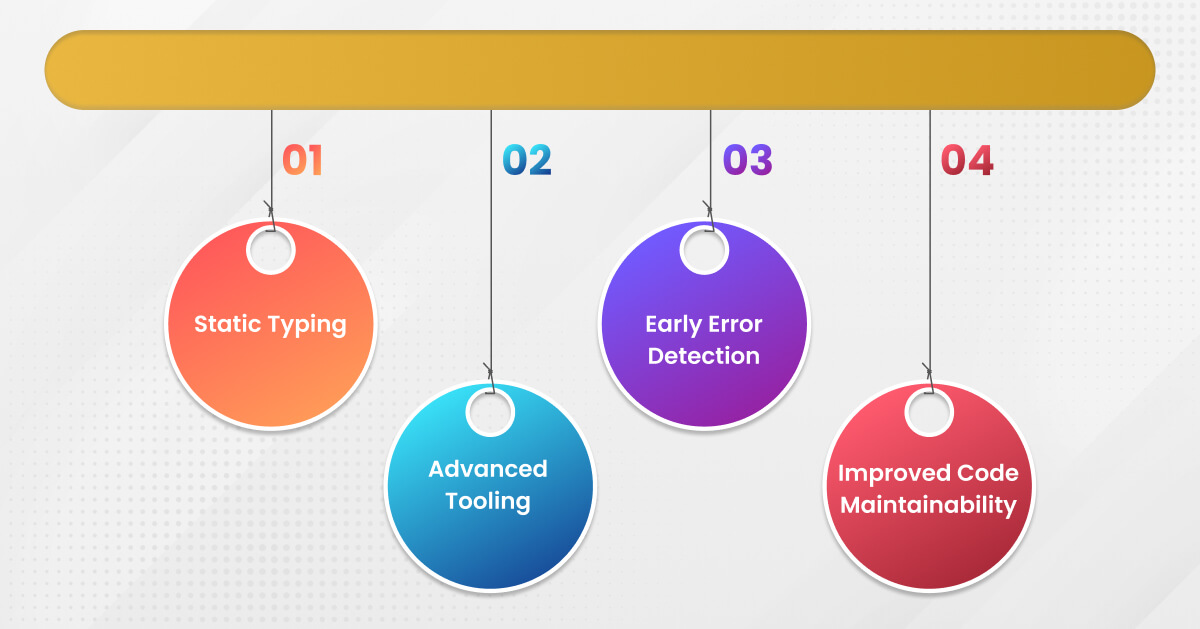 01

Static Typing

02

Advanced Tooling

03

Early Error Detection

04

Improved Code Maintainability